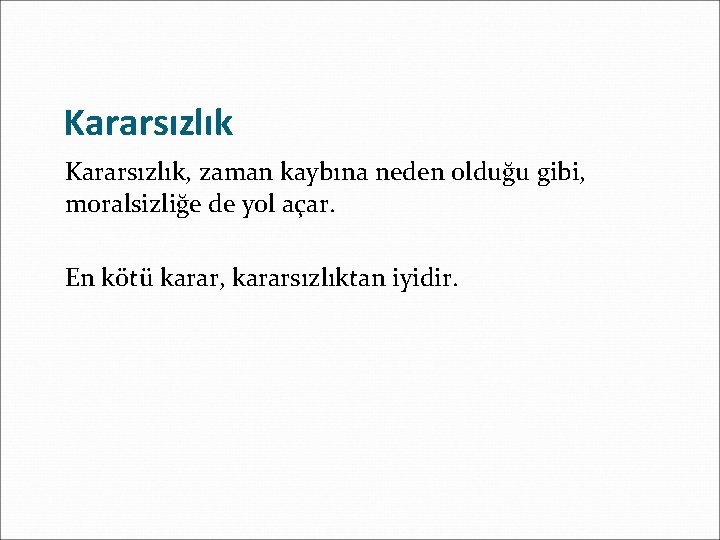 Kararsızlık

Kararsızlık, zaman kaybına neden olduğu gibi, moralsizliğe de yol açar.

En kötü karar, kararsızlıktan iyidir.